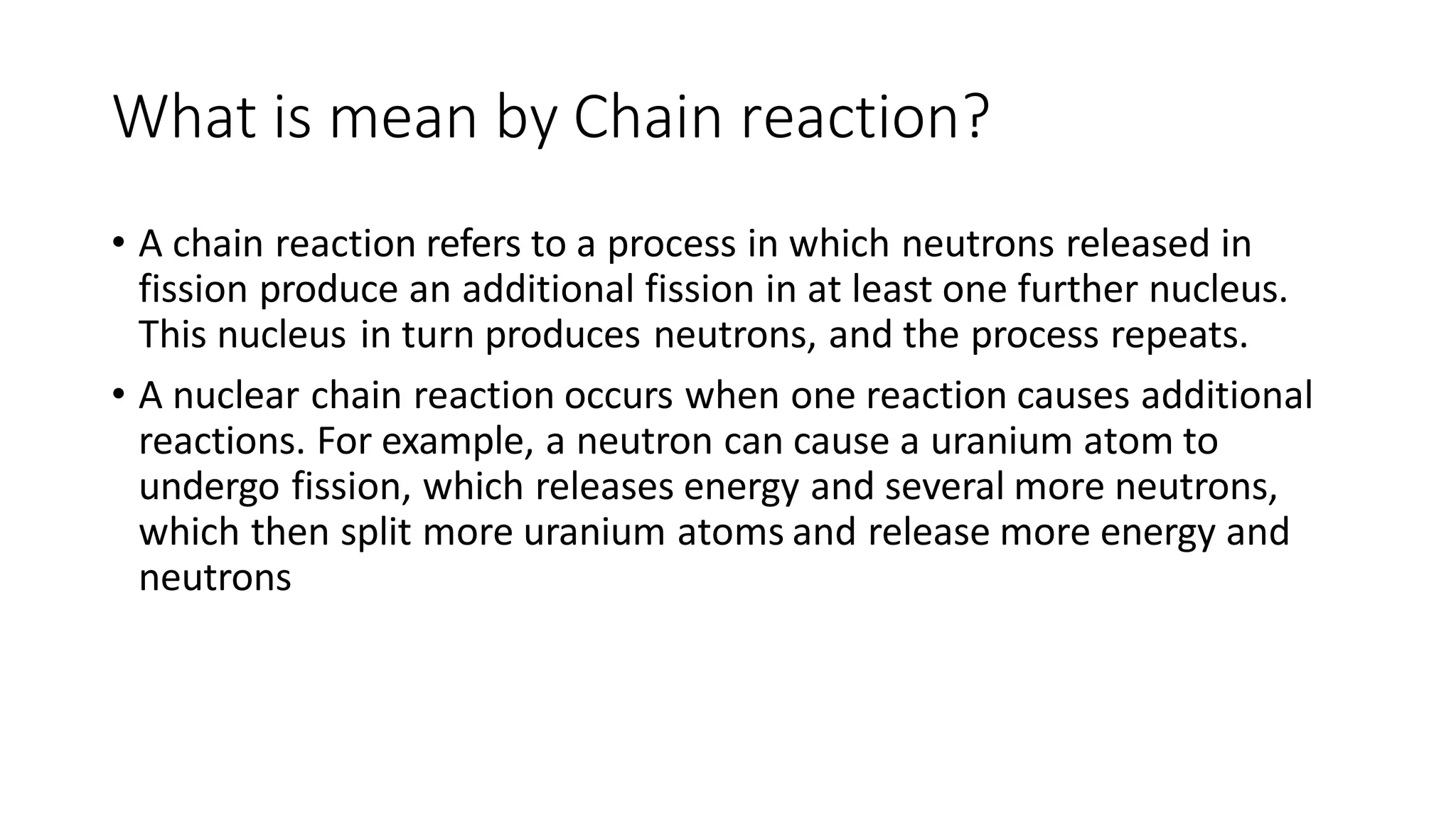 What is mean by Chain reaction?

• A chain reaction refers to a process in which neutrons released in fission produce an additional fission in at least one further nucleus. This nucleus in turn produces neutrons, and the process repeats.

• A nuclear chain reaction occurs when one reaction causes additional reactions. For example, a neutron can cause a uranium atom to undergo fission, which releases energy and several more neutrons, which then split more uranium atoms and release more energy and neutrons